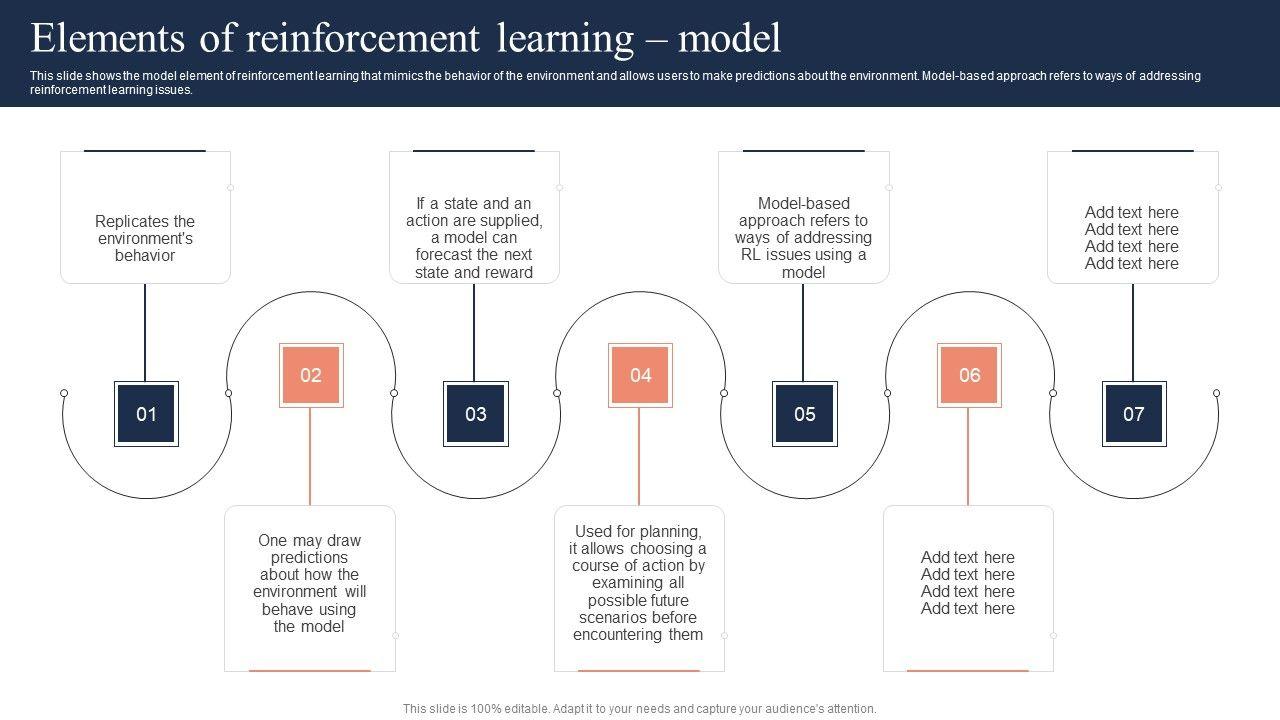 Elements of reinforcement learning – model

This slide shows the model element of reinforcement learning that mimics the behavior of the environment and allows users to make predictions about the environment. Model-based approach refers to ways of addressing reinforcement learning issues.

Replicates the environment's behavior

01

02

One may draw predictions about how the environment will behave using the model

If a state and an action are supplied, a model can forecast the next state and reward

03

04

Used for planning, it allows choosing a course of action by examining all possible future scenarios before encountering them

Model-based approach refers to ways of addressing RL issues using a model

05

06

Add text here
Add text here
Add text here
Add text here

Add text here
Add text here
Add text here
Add text here

07

This slide is 100% editable. Adapt it to your needs and capture your audience's attention.